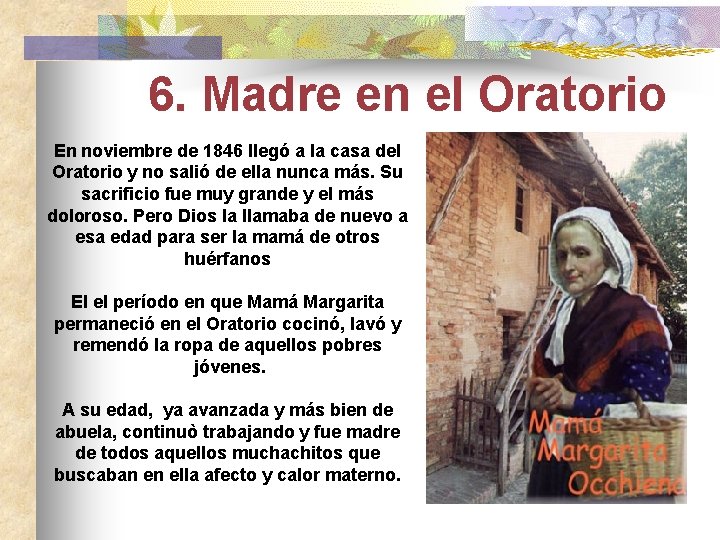 6. Madre en el Oratorio

En noviembre de 1846 llegó a la casa del Oratorio y no salió de ella nunca más. Su sacrificio fue muy grande y el más doloroso. Pero Dios la llamaba de nuevo a esa edad para ser la mamá de otros huérfanos

El el período en que Mamá Margarita permaneció en el Oratorio cocinó, lavó y remendó la ropa de aquellos pobres jóvenes.

A su edad, ya avanzada y más bien de abuela, continuò trabajando y fue madre de todos aquellos muchachitos que buscaban en ella afecto y calor materno.

Mamá Margarita Occhiena